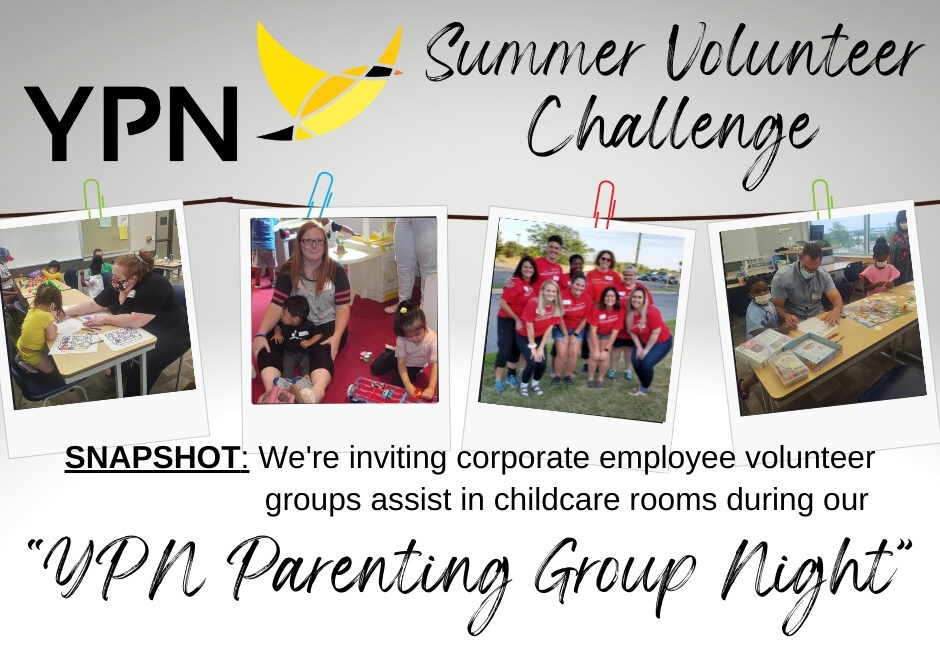 YPN

Summer Volunteer Challenge

SNAPSHOT: We're inviting corporate employee volunteer groups assist in childcare rooms during our

"YPN Parenting Group Night"